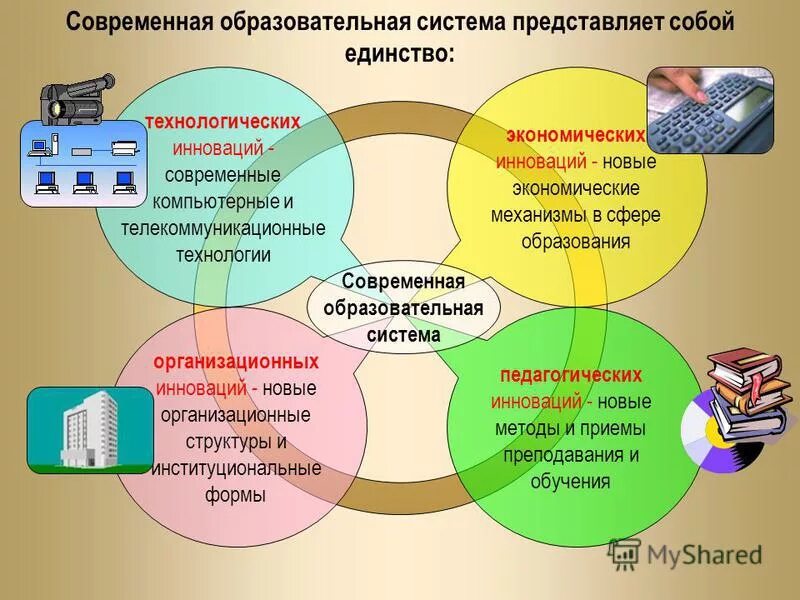 Современная образовательная система представляет собой единство:

технологических инноваций - современные компьютерные и телекоммуникационные технологии

экономических инноваций - новые экономические механизмы в сфере образования

Современная образовательная система

организационных инноваций - новые организационные структуры и институциональные формы

педагогических инноваций - новые методы и приемы преподавания и обучения

MyShared